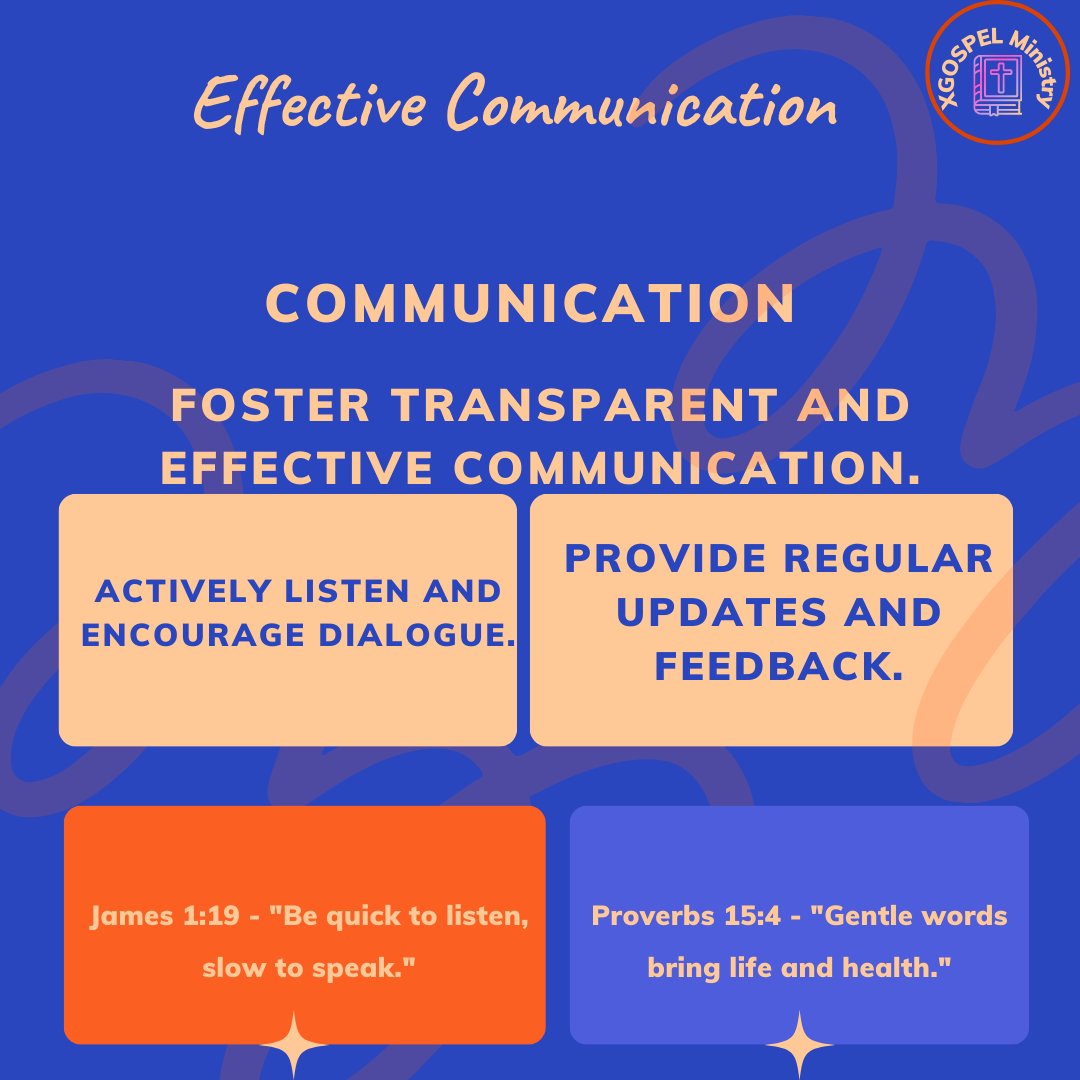 Effective Communication

XGOSPEL Ministry

COMMUNICATION

FOSTER TRANSPARENT AND EFFECTIVE COMMUNICATION.

ACTIVELY LISTEN AND ENCOURAGE DIALOGUE.

PROVIDE REGULAR UPDATES AND FEEDBACK.

James 1:19 - "Be quick to listen, slow to speak."

Proverbs 15:4 - "Gentle words bring life and health."